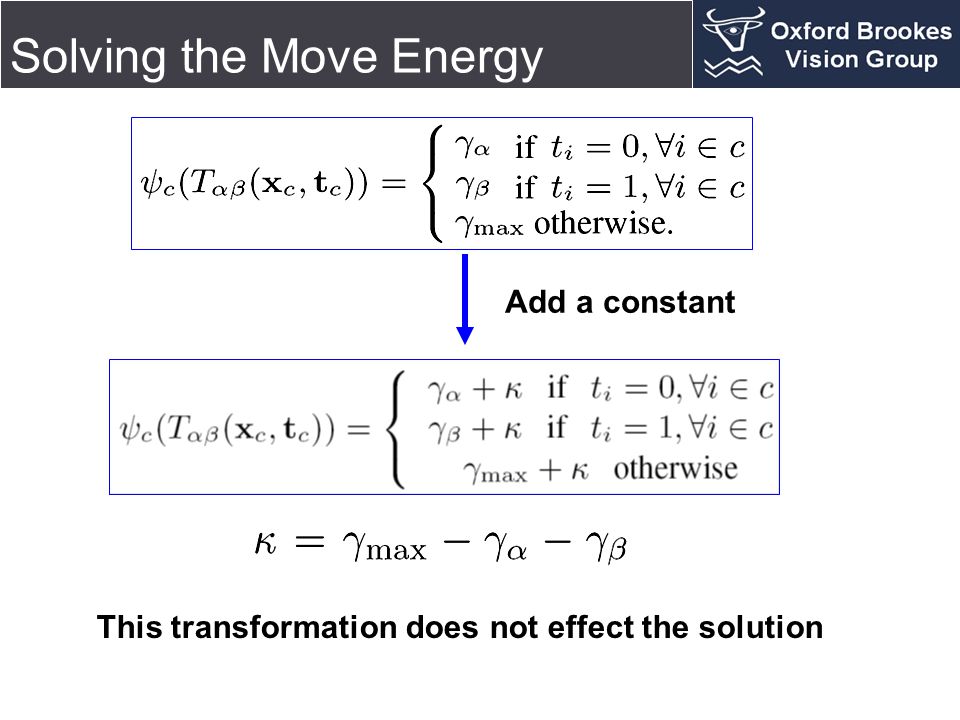 Solving the Move Energy

Oxford Brookes Vision Group

$\psi_c(T_{\alpha\beta}(\mathbf{x}_c, \mathbf{t}_c)) = \begin{cases} \gamma_\alpha & \text{if } t_i = 0, \forall i \in c \\ \gamma_\beta & \text{if } t_i = 1, \forall i \in c \\ \gamma_{\max} & \text{otherwise.} \end{cases}$

Add a constant

$\psi_c(T_{\alpha\beta}(\mathbf{x}_c, \mathbf{t}_c)) = \begin{cases} \gamma_\alpha + \kappa & \text{if } t_i = 0, \forall i \in c \\ \gamma_\beta + \kappa & \text{if } t_i = 1, \forall i \in c \\ \gamma_{\max} + \kappa & \text{otherwise} \end{cases}$

$\kappa = \gamma_{\max} - \gamma_\alpha - \gamma_\beta$

This transformation does not effect the solution